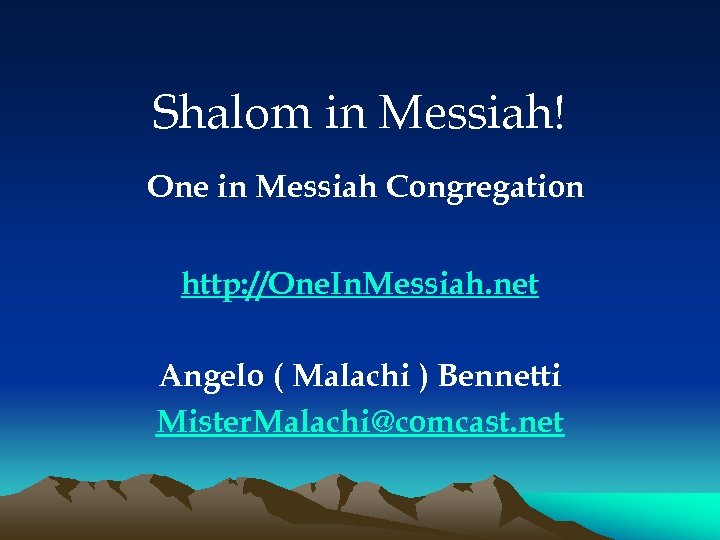 Shalom in Messiah!

One in Messiah Congregation

http://OneInMessiah.net

Angelo ( Malachi ) Bennetti
MisterMalachi@comcast.net